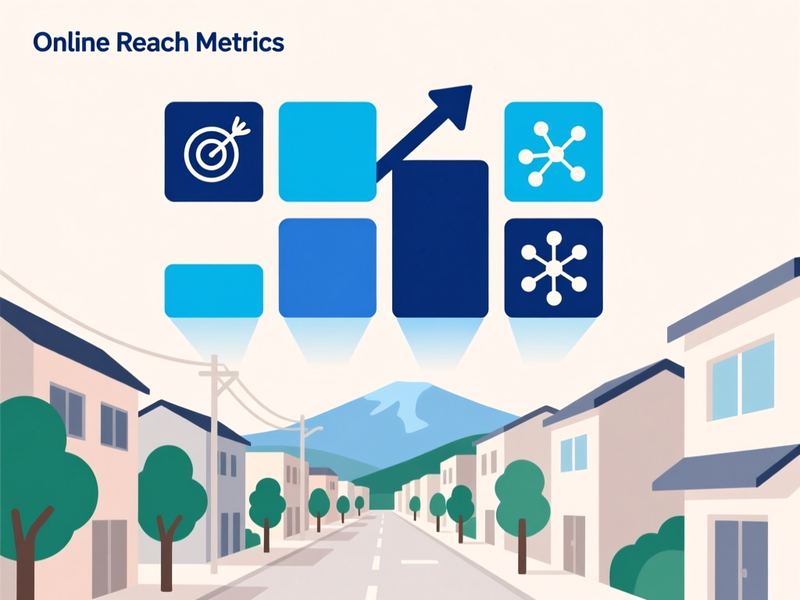 Online Reach Metrics